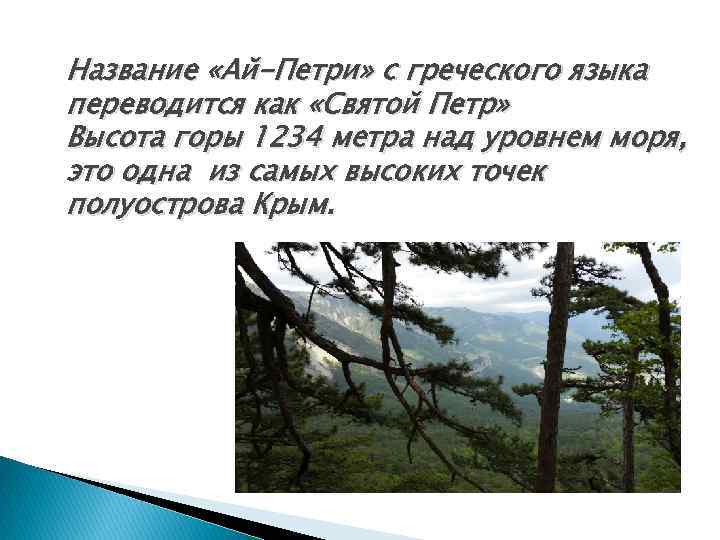 Название «Ай-Петри» с греческого языка переводится как «Святой Петр»
Высота горы 1234 метра над уровнем моря, это одна из самых высоких точек полуострова Крым.